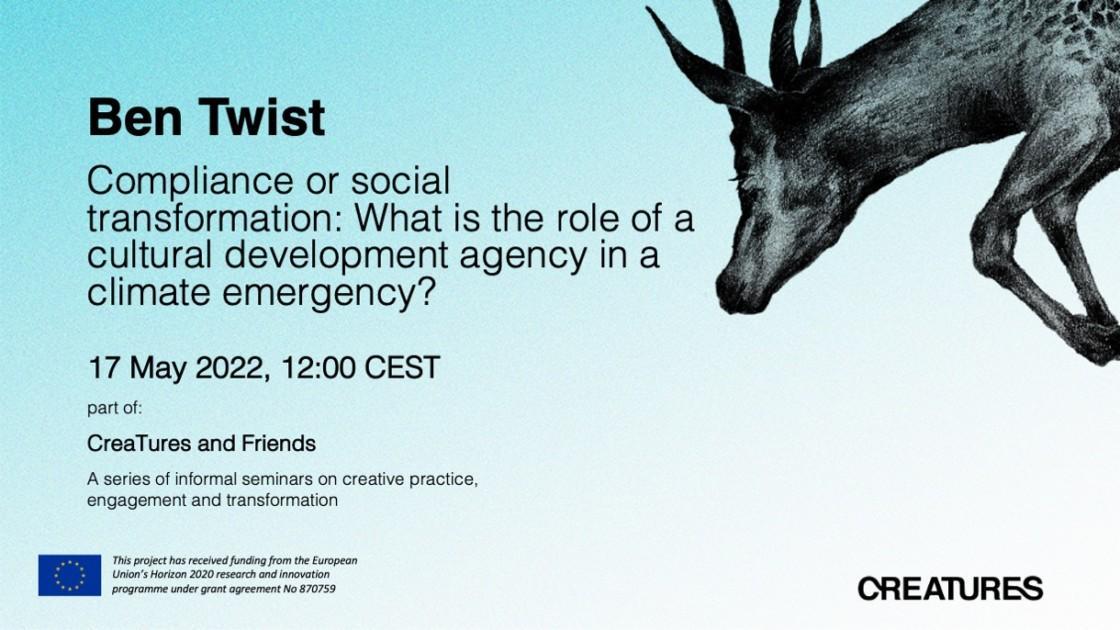 Ben Twist

Compliance or social transformation: What is the role of a cultural development agency in a climate emergency?

17 May 2022, 12:00 CEST

part of:

CreaTures and Friends

A series of informal seminars on creative practice, engagement and transformation

This project has received funding from the European Union's Horizon 2020 research and innovation programme under grant agreement No 870759

CREATURES